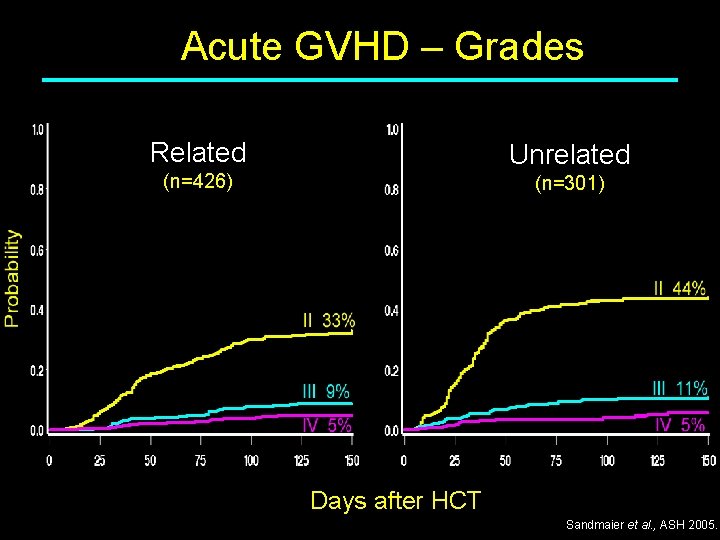 Acute GVHD – Grades

Probability

Related
(n=426)

1.0
0.8
0.6
0.4
0.2
0.0

II 33%
III 9%
IV 5%

0 25 50 75 100 125 150

Unrelated
(n=301)

1.0
0.8
0.6
0.4
0.2
0.0

II 44%
III 11%
IV 5%

0 25 50 75 100 125 150

Days after HCT

Sandmaier et al., ASH 2005.